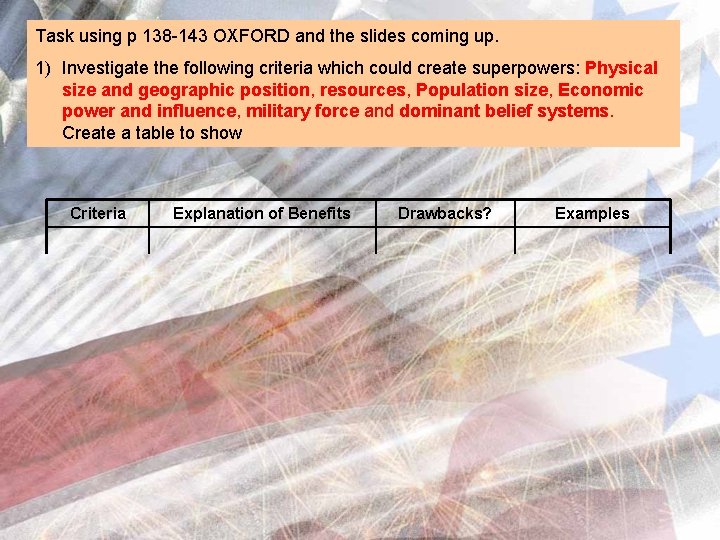 Task using p 138-143 OXFORD and the slides coming up.

1) Investigate the following criteria which could create superpowers: Physical size and geographic position, resources, Population size, Economic power and influence, military force and dominant belief systems. Create a table to show

| Criteria | Explanation of Benefits | Drawbacks? | Examples |
|---|---|---|---|
| | | | |